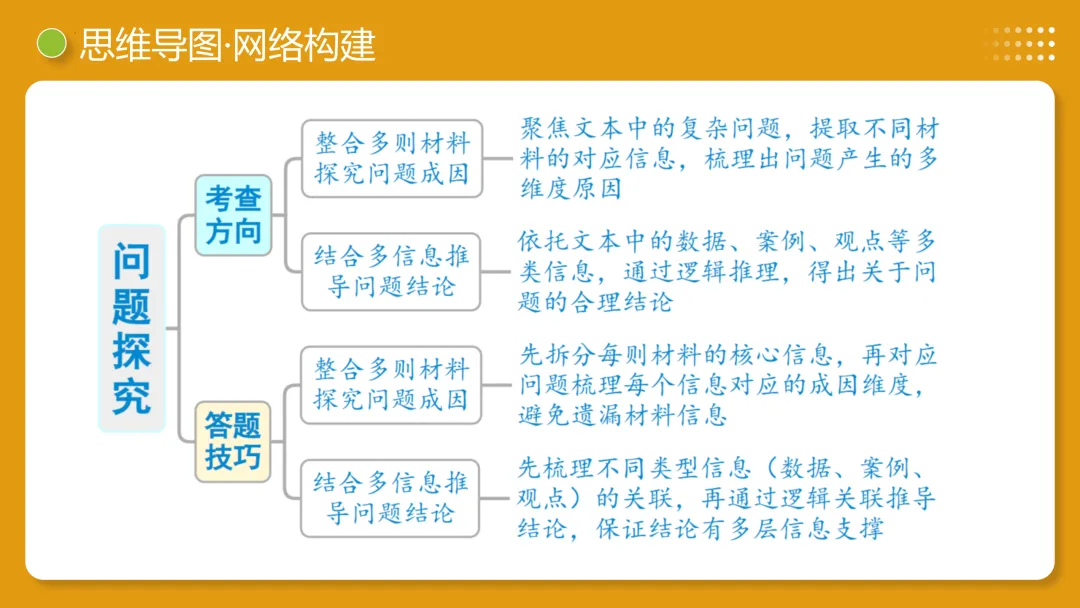 思维导图·网络构建

问题探究

考查方向

整合多则材料探究问题成因

聚焦文本中的复杂问题，提取不同材料的对应信息，梳理出问题产生的多维度原因

结合多信息推导问题结论

依托文本中的数据、案例、观点等多类信息，通过逻辑推理，得出关于问题的合理结论

答题技巧

整合多则材料探究问题成因

先拆分每则材料的核心信息，再对应问题梳理每个信息对应的成因维度，避免遗漏材料信息

结合多信息推导问题结论

先梳理不同类型信息（数据、案例、观点）的关联，再通过逻辑关联推导结论，保证结论有多层信息支撑